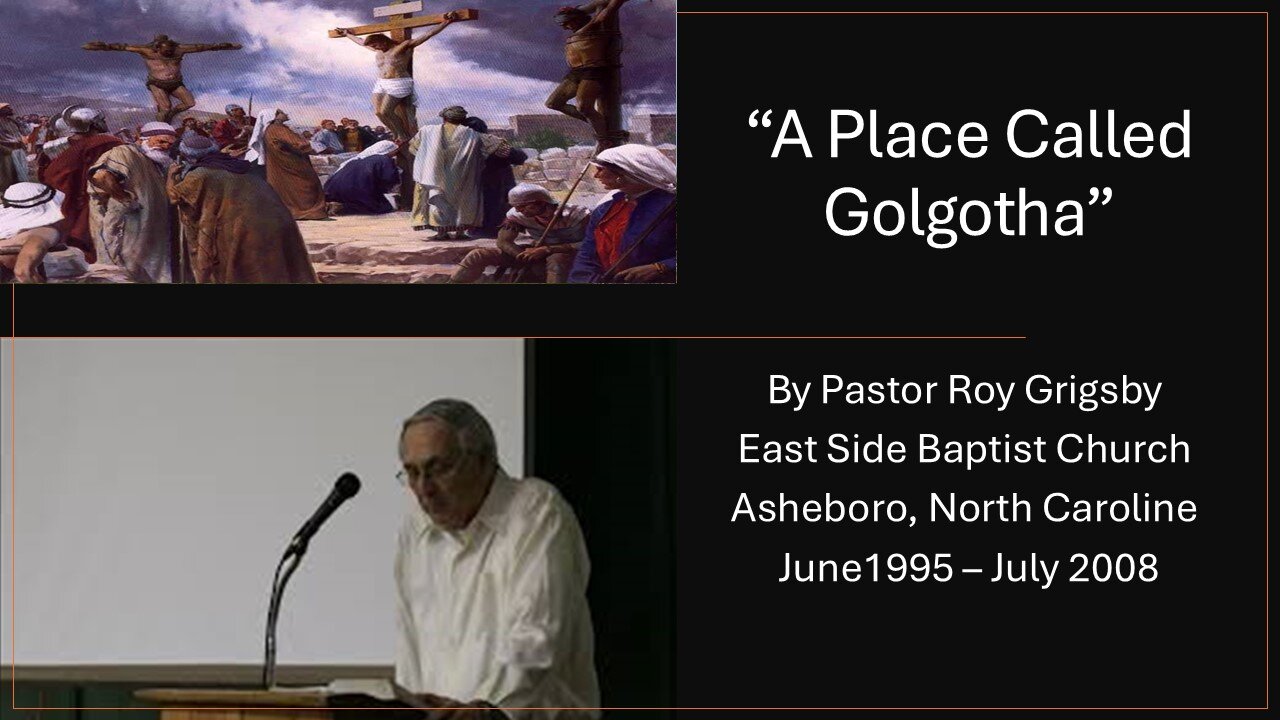 “A Place Called Golgotha”

By Pastor Roy Grigsby
East Side Baptist Church
Asheboro, North Caroline
June1995 – July 2008